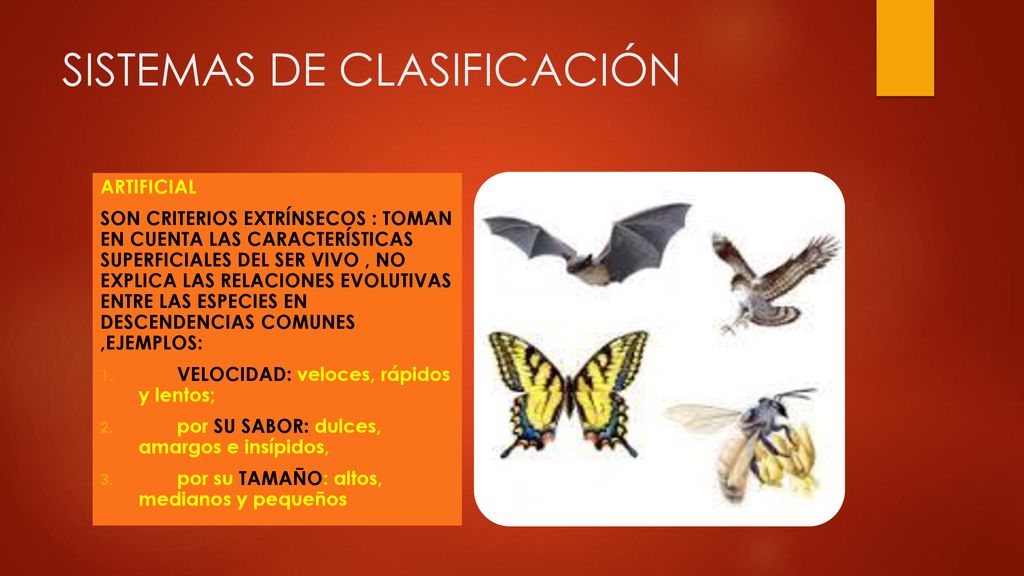 SISTEMAS DE CLASIFICACIÓN

ARTIFICIAL

SON CRITERIOS EXTRÍNSECOS : TOMAN EN CUENTA LAS CARACTERÍSTICAS SUPERFICIALES DEL SER VIVO , NO EXPLICA LAS RELACIONES EVOLUTIVAS ENTRE LAS ESPECIES EN DESCENDENCIAS COMUNES ,EJEMPLOS:

1. VELOCIDAD: veloces, rápidos y lentos;
2. por SU SABOR: dulces, amargos e insípidos,
3. por su TAMAÑO: altos, medianos y pequeños